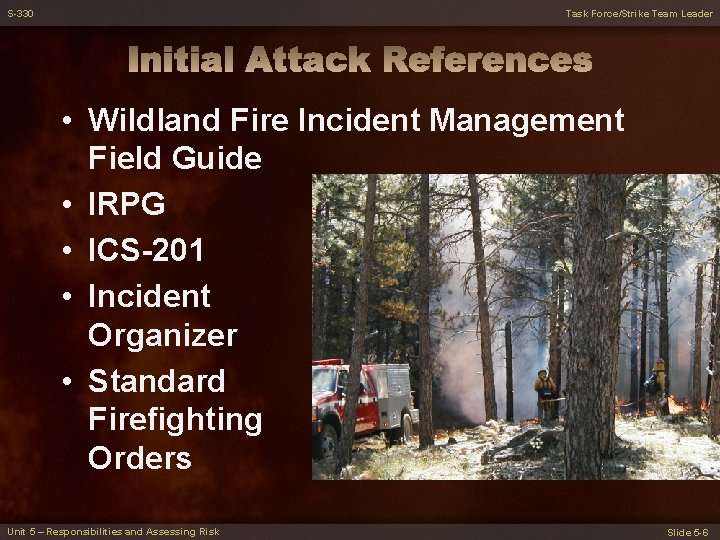 S-330

Task Force/Strike Team Leader

Initial Attack References

• Wildland Fire Incident Management Field Guide
• IRPG
• ICS-201
• Incident Organizer
• Standard Firefighting Orders

Unit 5 – Responsibilities and Assessing Risk

Slide 5-6